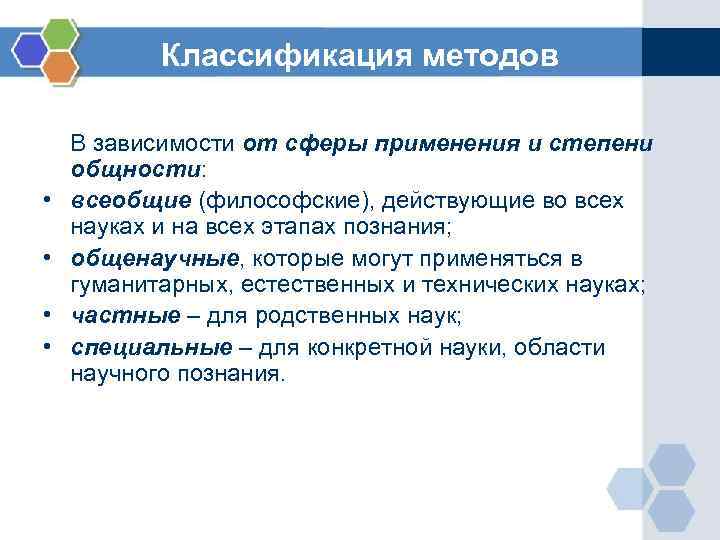 Классификация методов

В зависимости от сферы применения и степени общности:

• всеобщие (философские), действующие во всех науках и на всех этапах познания;
• общенаучные, которые могут применяться в гуманитарных, естественных и технических науках;
• частные – для родственных наук;
• специальные – для конкретной науки, области научного познания.